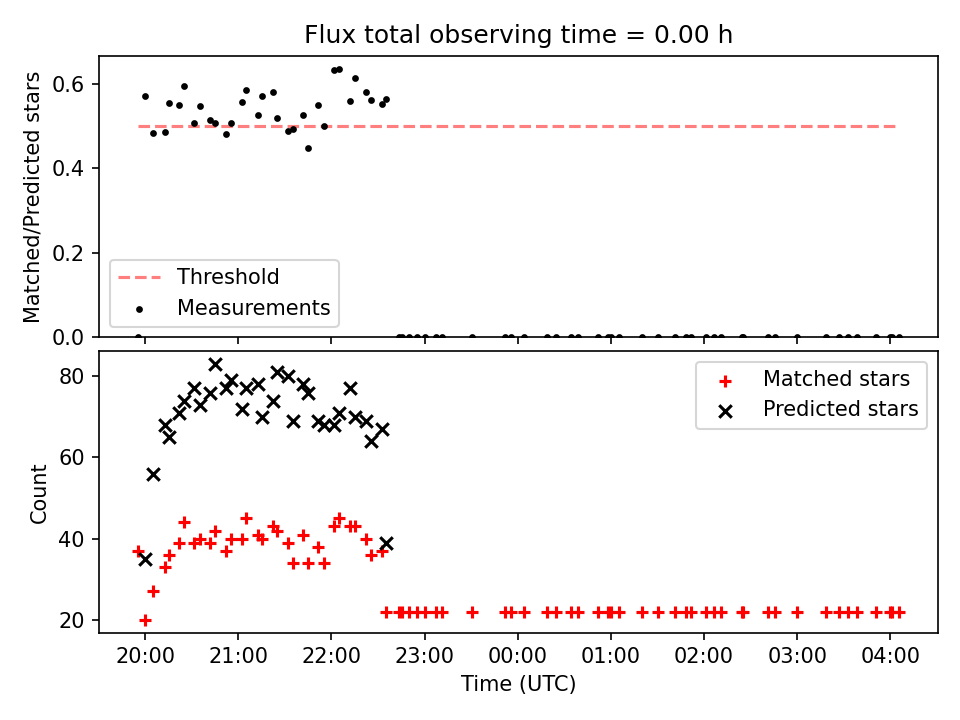 Flux total observing time = 0.00 h

Matched/Predicted stars

0.6
0.4
0.2
0.0

Threshold
Measurements

Count

80
60
40
20

Matched stars
Predicted stars

20:00
21:00
22:00
23:00
00:00
01:00
02:00
03:00
04:00

Time (UTC)